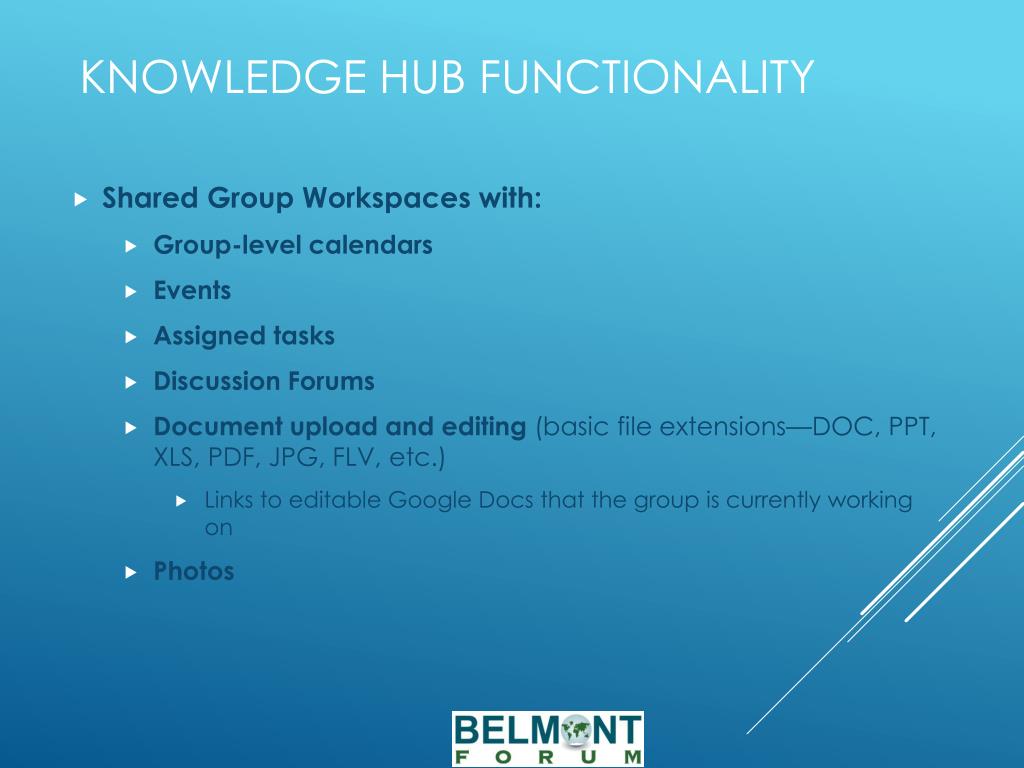 KNOWLEDGE HUB FUNCTIONALITY

Shared Group Workspaces with:

Group-level calendars

Events

Assigned tasks

Discussion Forums

Document upload and editing (basic file extensions—DOC, PPT, XLS, PDF, JPG, FLV, etc.)

Links to editable Google Docs that the group is currently working on

Photos

BELMONT FORUM